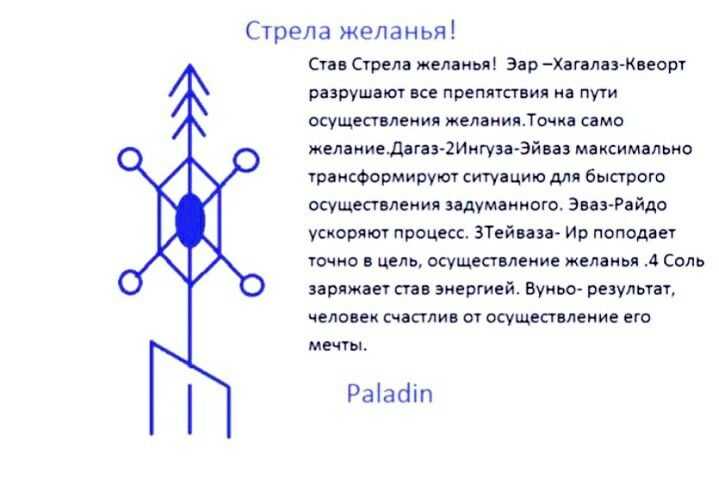 Стрела желанья!

Став Стрела желанья! Эар –Хагалаз-Квеорт разрушают все препятствия на пути осуществления желания.Точка само желание.Дагаз-2Ингуза-Эйваз максимально трансформируют ситуацию для быстрого осуществления задуманного. Эваз-Райдо ускоряют процесс. 3Тейваза- Ир поподает точно в цель, осуществление желанья .4 Соль заряжает став энергией. Вуньо- результат, человек счастлив от осуществление его мечты.

Paladin